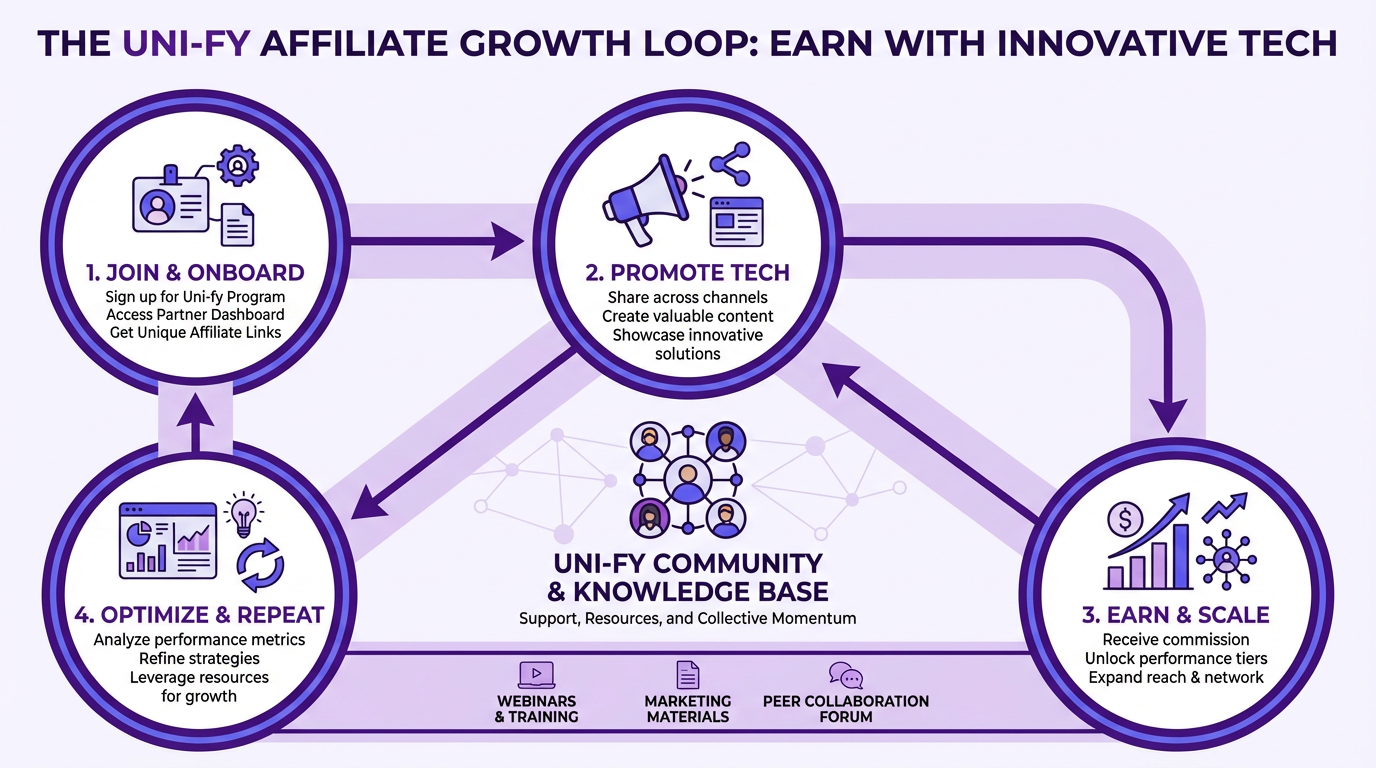 THE UNI-FY AFFILIATE GROWTH LOOP: EARN WITH INNOVATIVE TECH

1. JOIN & ONBOARD
Sign up for Uni-fy Program
Access Partner Dashboard
Get Unique Affiliate Links

2. PROMOTE TECH
Share across channels
Create valuable content
Showcase innovative solutions

3. EARN & SCALE
Receive commission
Unlock performance tiers
Expand reach & network

4. OPTIMIZE & REPEAT
Analyze performance metrics
Refine strategies
Leverage resources for growth

UNI-FY COMMUNITY & KNOWLEDGE BASE
Support, Resources, and Collective Momentum

WEBINARS & TRAINING
MARKETING MATERIALS
PEER COLLABORATION FORUM